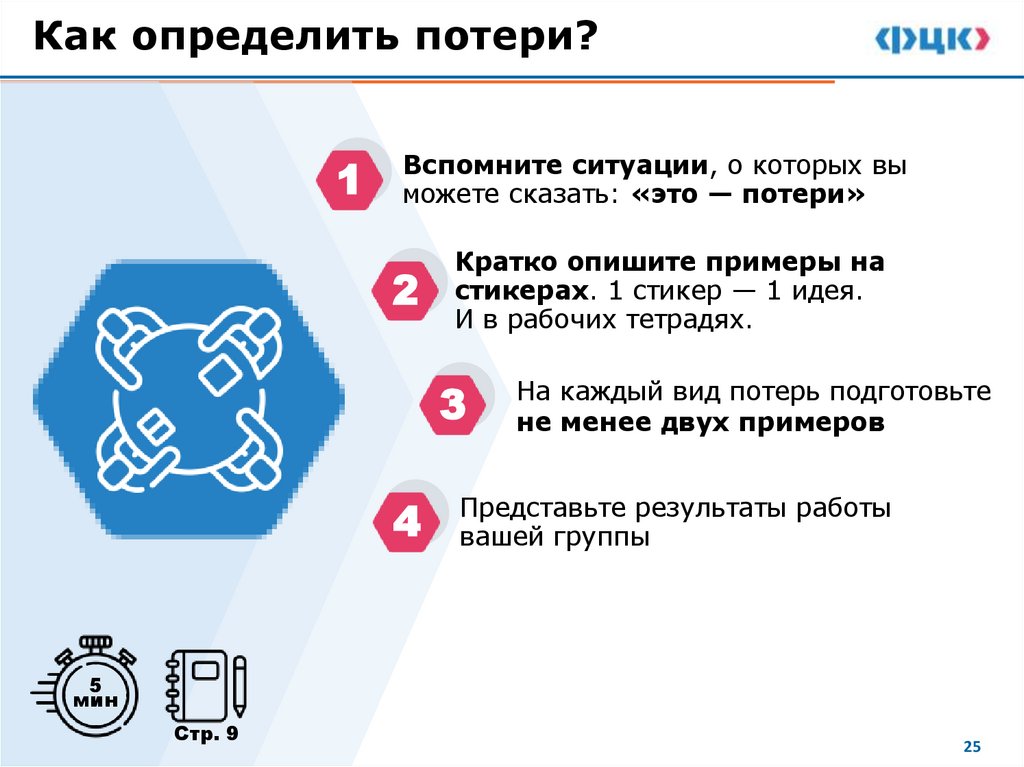 Как определить потери?

ФЦК

1 Вспомните ситуации, о которых вы можете сказать: «это — потери»

2 Кратко опишите примеры на стикерах. 1 стикер — 1 идея. И в рабочих тетрадях.

3 На каждый вид потерь подготовьте не менее двух примеров

4 Представьте результаты работы вашей группы

5 мин

Стр. 9

25